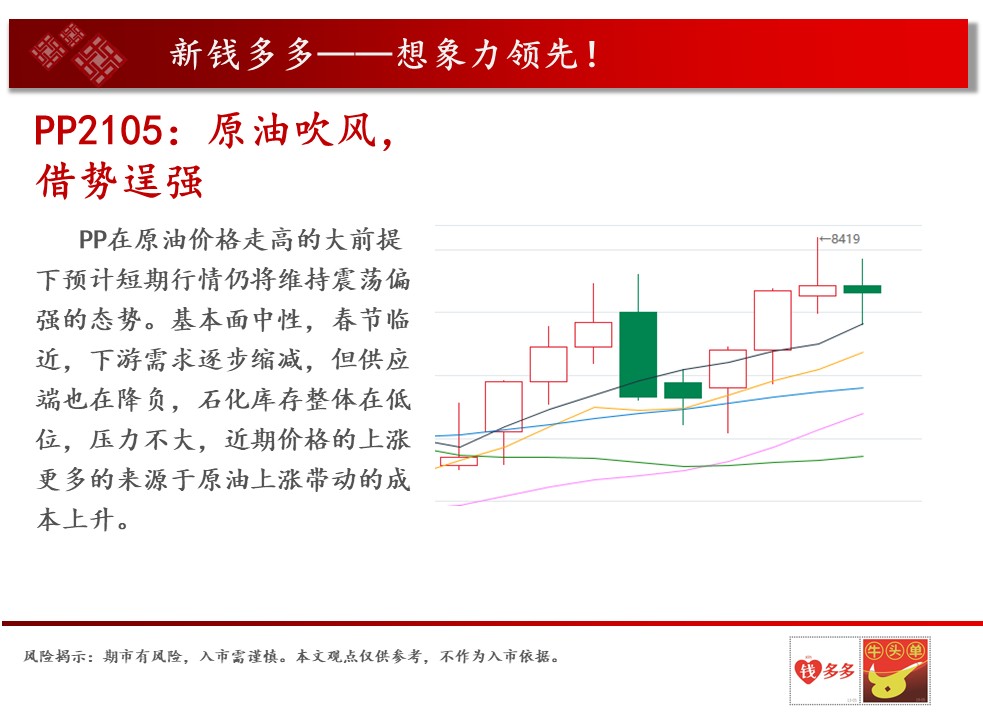 新钱多多——想象力领先！

PP2105：原油吹风，借势逞强

PP在原油价格走高的大前提下预计短期行情仍将维持震荡偏强的态势。基本面中性，春节临近，下游需求逐步缩减，但供应端也在降负，石化库存整体在低位，压力不大，近期价格的上涨更多的来源于原油上涨带动的成本上升。

←8419

风险揭示：期市有风险，入市需谨慎。本文观点仅供参考，不作为入市依据。

钱多多

牛头单